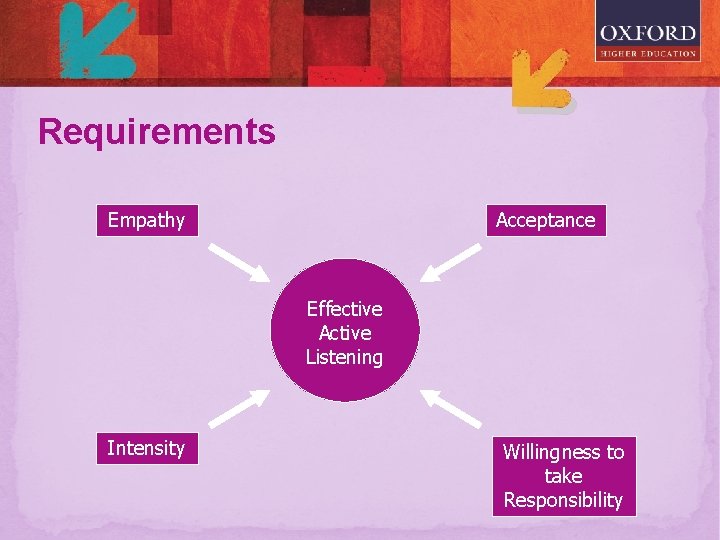 OXFORD
HIGHER EDUCATION

Requirements

Empathy

Acceptance

Effective Active Listening

Intensity

Willingness to take Responsibility